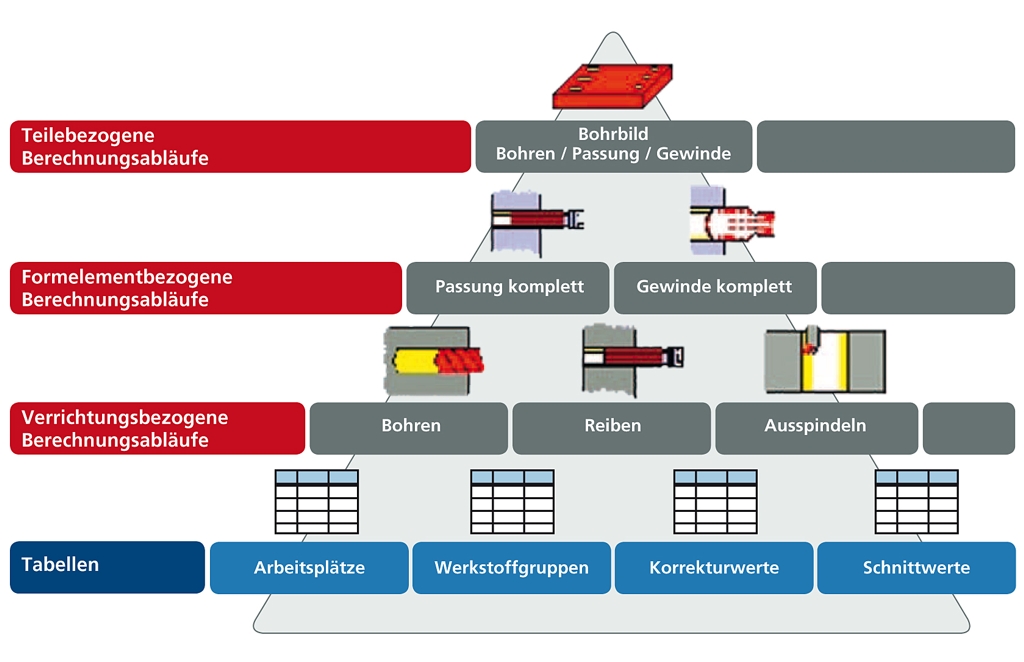 Teilebezogene Berechnungsabläufe

Bohrbild
Bohren / Passung / Gewinde

Formelementbezogene Berechnungsabläufe

Passung komplett

Gewinde komplett

Verrichtungsbezogene Berechnungsabläufe

Bohren

Reiben

Ausspindeln

Tabellen

Arbeitsplätze

Werkstoffgruppen

Korrekturwerte

Schnittwerte